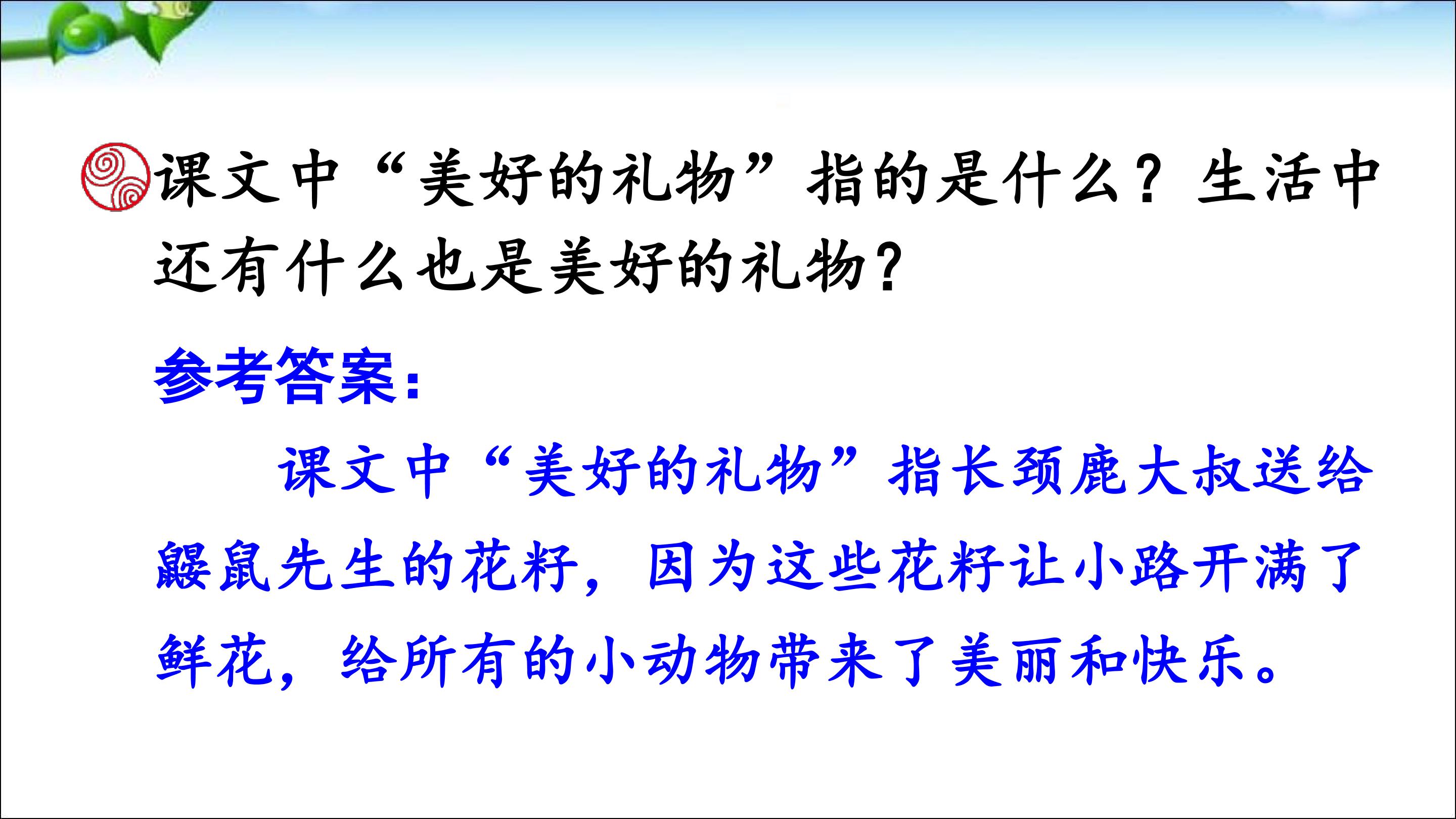 课文中“美好的礼物”指的是什么？生活中还有什么也是美好的礼物？

参考答案：

课文中“美好的礼物”指长颈鹿大叔送给鼹鼠先生的花籽，因为这些花籽让小路开满了鲜花，给所有的小动物带来了美丽和快乐。